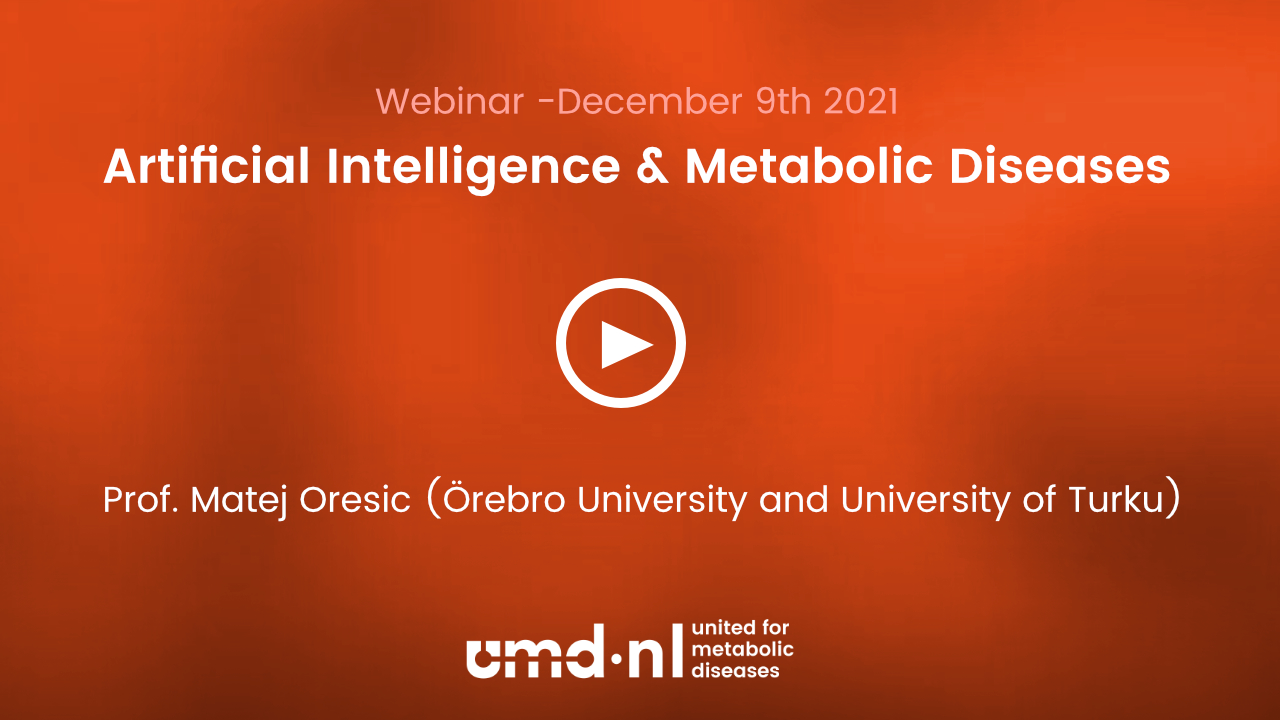 Webinar -December 9th 2021
Artificial Intelligence & Metabolic Diseases

Prof. Matej Oresic (Örebro University and University of Turku)

umd·nl united for metabolic diseases